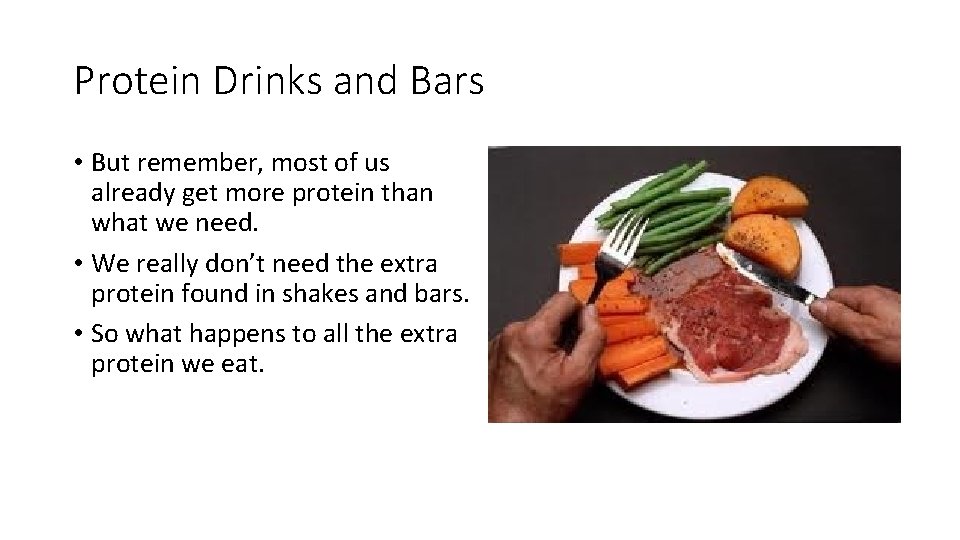 Protein Drinks and Bars

• But remember, most of us already get more protein than what we need.

• We really don't need the extra protein found in shakes and bars.

• So what happens to all the extra protein we eat.